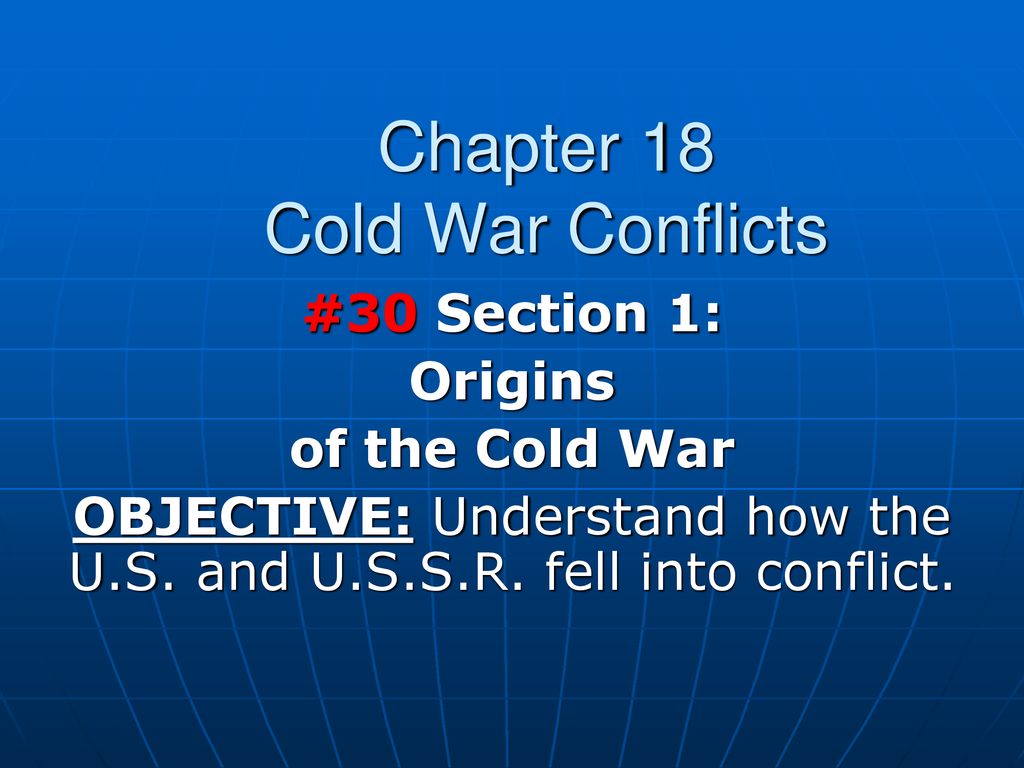 Chapter 18
Cold War Conflicts

#30 Section 1:
Origins
of the Cold War

OBJECTIVE: Understand how the U.S. and U.S.S.R. fell into conflict.